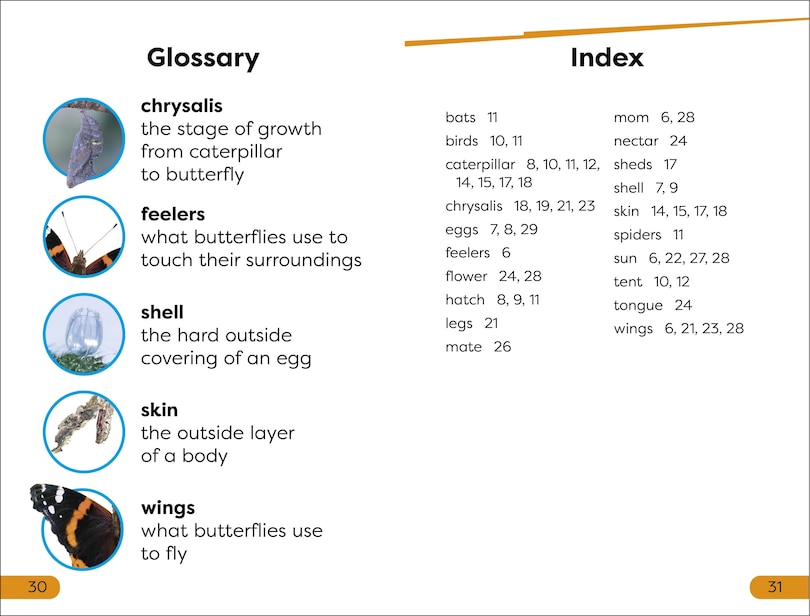 Glossary

chrysalis
the stage of growth from caterpillar to butterfly

feelers
what butterflies use to touch their surroundings

shell
the hard outside covering of an egg

skin
the outside layer of a body

wings
what butterflies use to fly

30

Index

bats 11
birds 10, 11
caterpillar 8, 10, 11, 12, 14, 15, 17, 18
chrysalis 18, 19, 21, 23
eggs 7, 8, 29
feelers 6
flower 24, 28
hatch 8, 9, 11
legs 21
mate 26

mom 6, 28
nectar 24
sheds 17
shell 7, 9
skin 14, 15, 17, 18
spiders 11
sun 6, 22, 27, 28
tent 10, 12
tongue 24
wings 6, 21, 23, 28

31